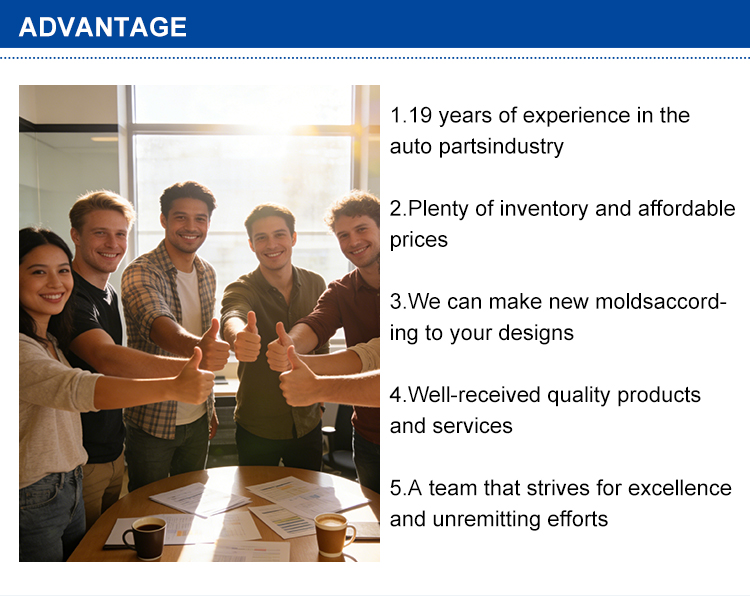 ADVANTAGE

1.19 years of experience in the auto partsindustry

2.Plenty of inventory and affordable prices

3.We can make new moldsaccording to your designs

4.Well-received quality products and services

5.A team that strives for excellence and unremitting efforts